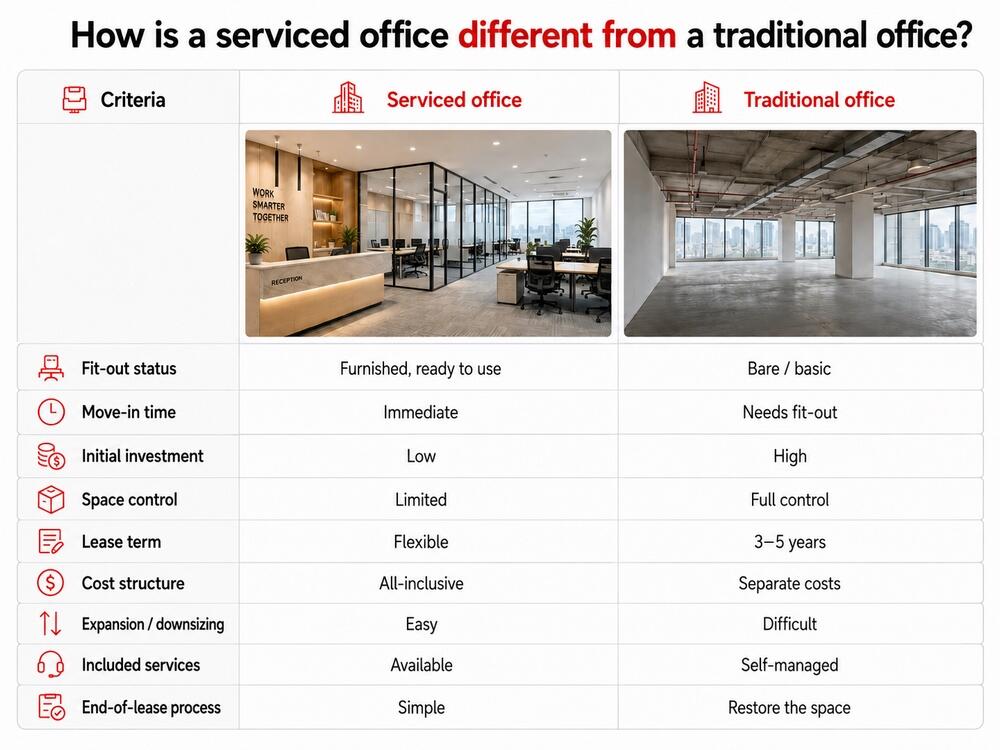 How is a serviced office different from a traditional office?

| Criteria | Serviced office | Traditional office |
|---|---|---|
| | WORK SMARTER TOGETHER RECEPTION | |
| Fit-out status | Furnished, ready to use | Bare / basic |
| Move-in time | Immediate | Needs fit-out |
| Initial investment | Low | High |
| Space control | Limited | Full control |
| Lease term | Flexible | 3–5 years |
| Cost structure | All-inclusive | Separate costs |
| Expansion / downsizing | Easy | Difficult |
| Included services | Available | Self-managed |
| End-of-lease process | Simple | Restore the space |